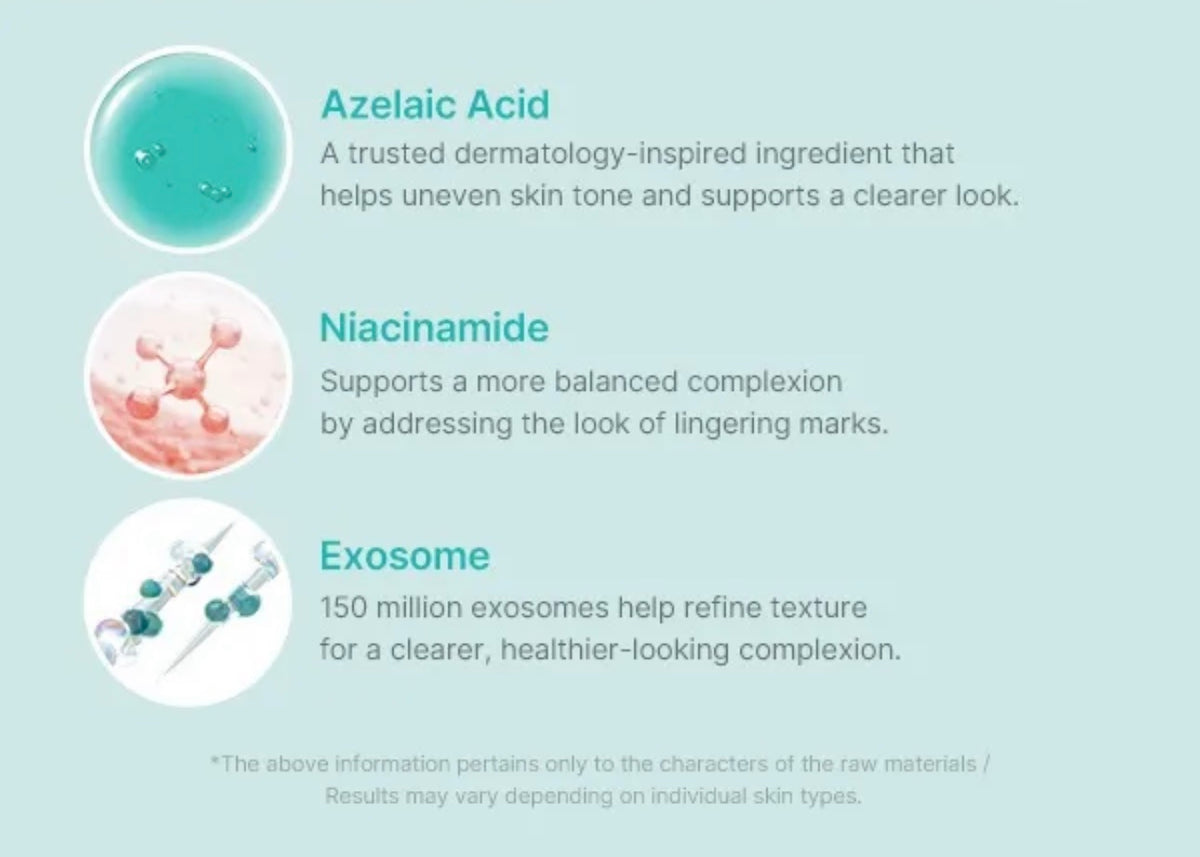 Azelaic Acid
A trusted dermatology-inspired ingredient that helps uneven skin tone and supports a clearer look.

Niacinamide
Supports a more balanced complexion by addressing the look of lingering marks.

Exosome
150 million exosomes help refine texture for a clearer, healthier-looking complexion.

*The above information pertains only to the characters of the raw materials / Results may vary depending on individual skin types.